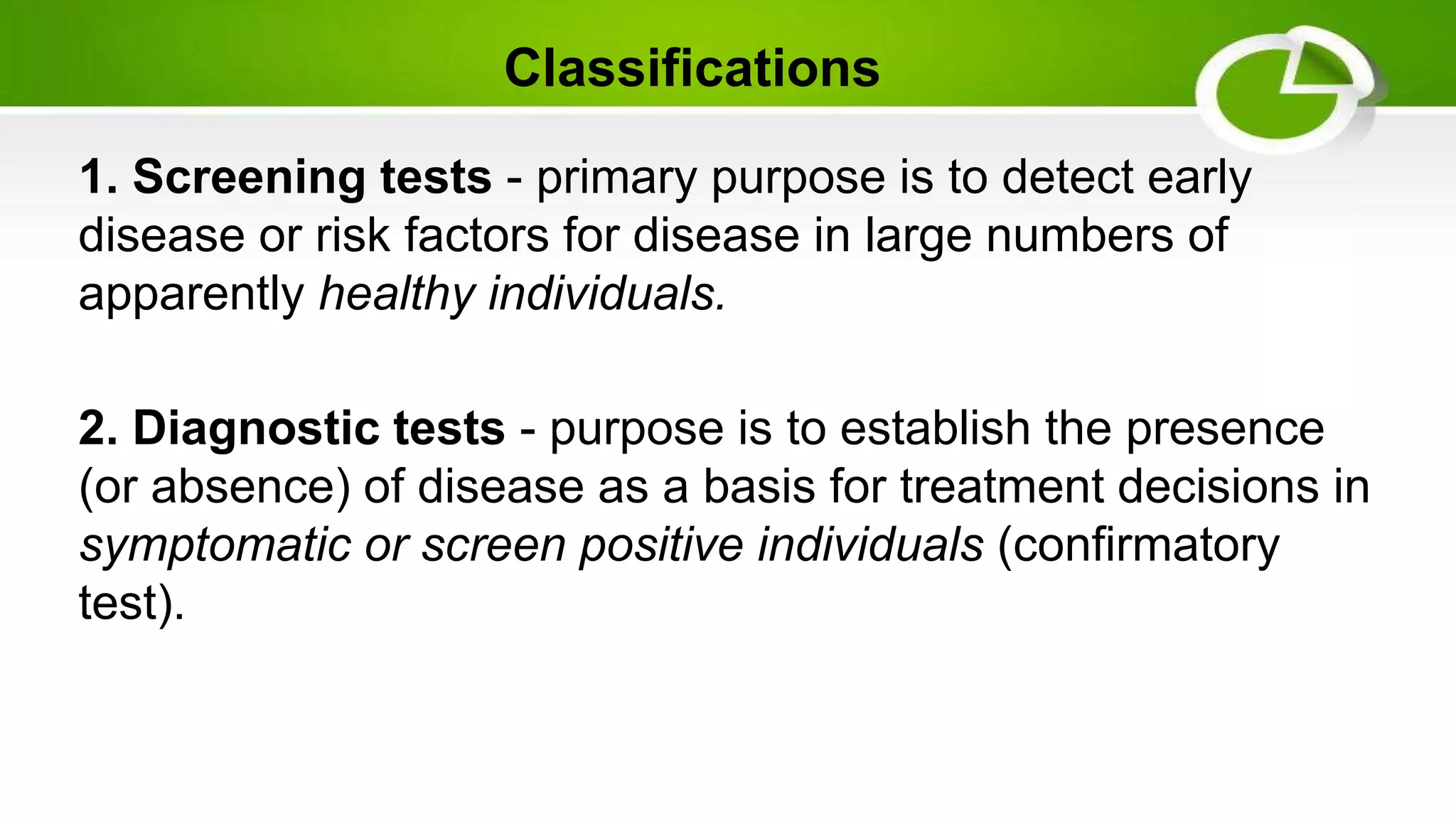 Classifications

1. Screening tests - primary purpose is to detect early disease or risk factors for disease in large numbers of apparently healthy individuals.

2. Diagnostic tests - purpose is to establish the presence (or absence) of disease as a basis for treatment decisions in symptomatic or screen positive individuals (confirmatory test).